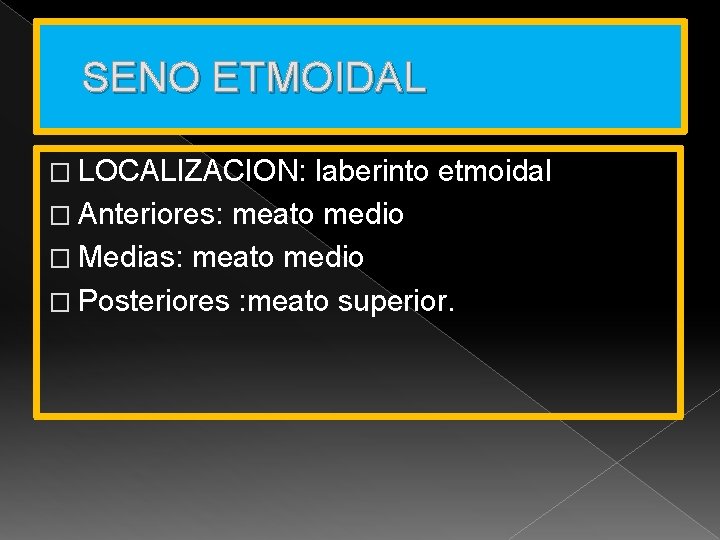 SENO ETMOIDAL

□ LOCALIZACION: laberinto etmoidal
□ Anteriores: meato medio
□ Medias: meato medio
□ Posteriores :meato superior.